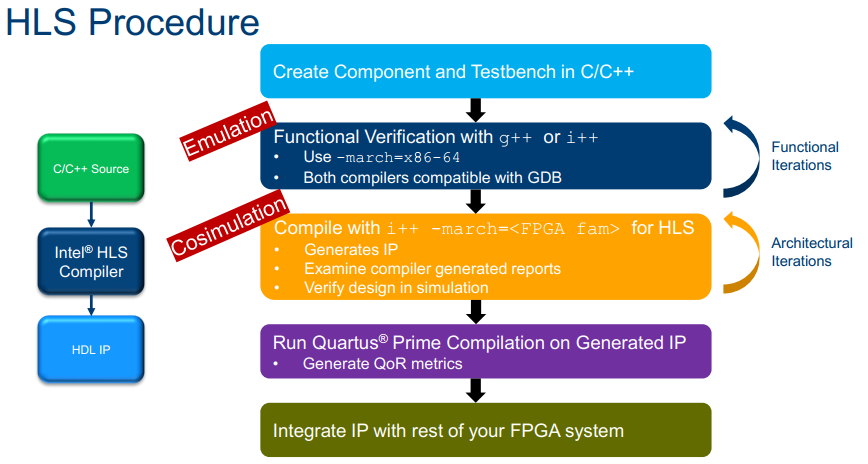 HLS Procedure

C/C++ Source

Intel® HLS Compiler

HDL IP

Create Component and Testbench in C/C++

Emulation

Functional Verification with g++ or i++
• Use -march=x86-64
• Both compilers compatible with GDB

Functional Iterations

Cosimulation

Compile with i++ -march=<FPGA fam> for HLS
• Generates IP
• Examine compiler generated reports
• Verify design in simulation

Architectural Iterations

Run Quartus® Prime Compilation on Generated IP
• Generate QoR metrics

Integrate IP with rest of your FPGA system